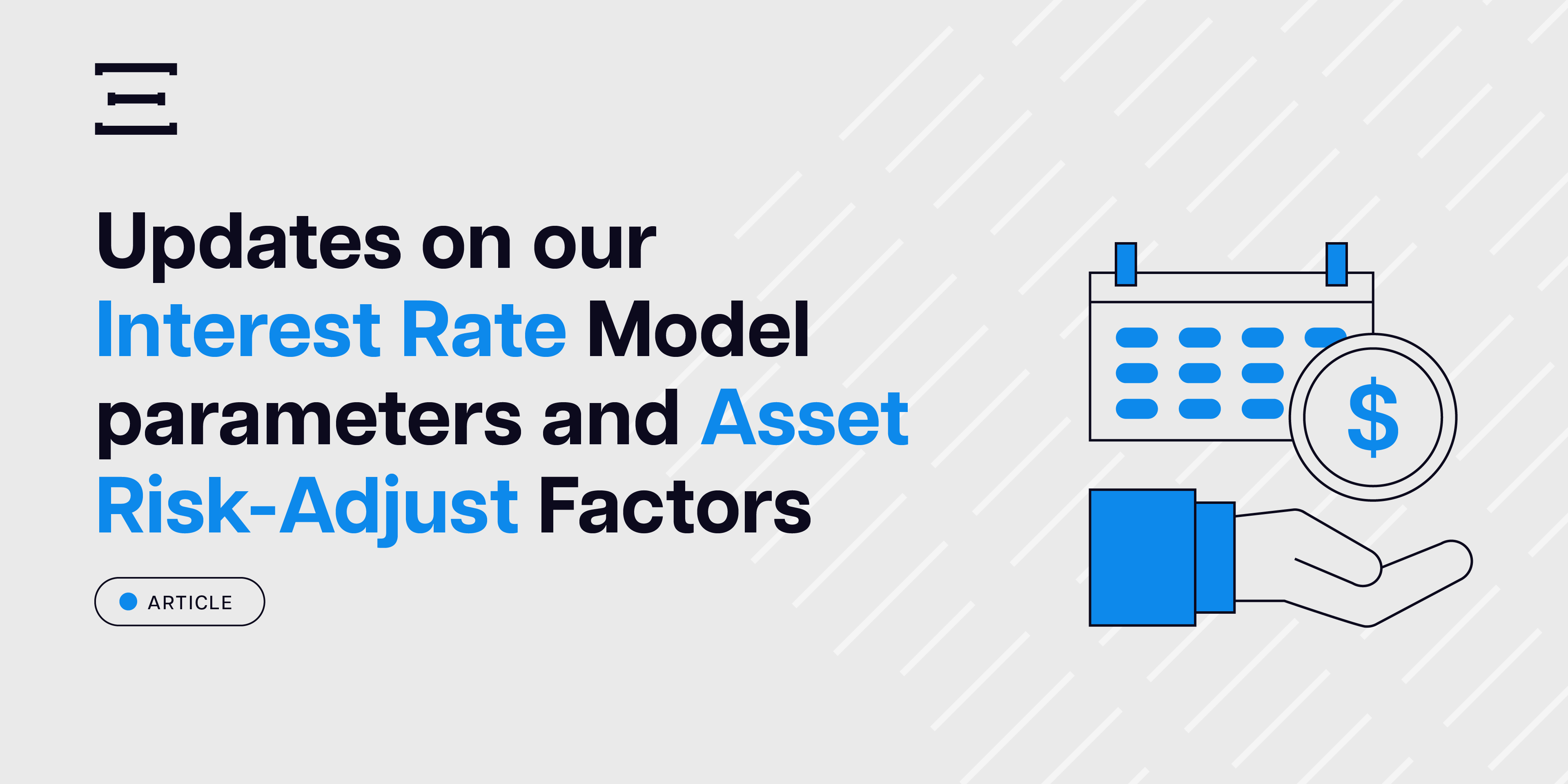 Updates on our Interest Rate Model parameters and Asset Risk-Adjust Factors

ARTICLE

$